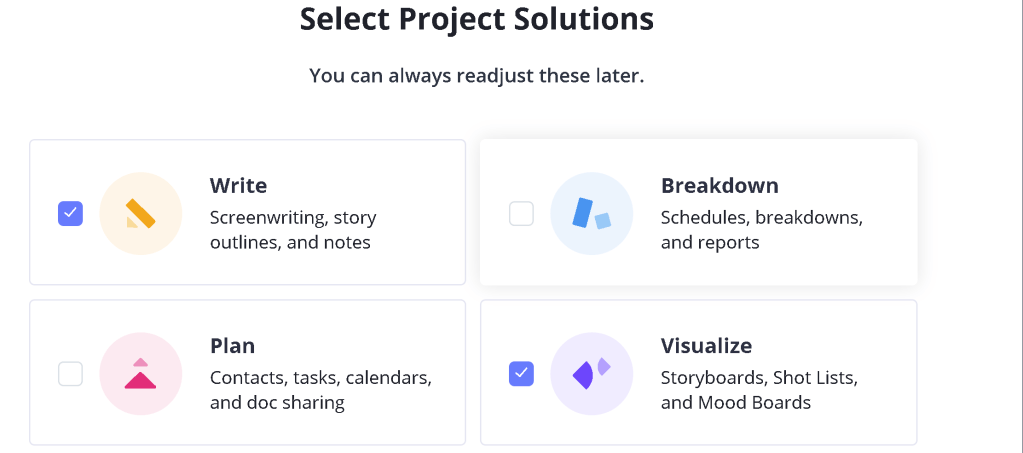 Select Project Solutions

You can always readjust these later.

Write
Screenwriting, story outlines, and notes

Breakdown
Schedules, breakdowns, and reports

Plan
Contacts, tasks, calendars, and doc sharing

Visualize
Storyboards, Shot Lists, and Mood Boards